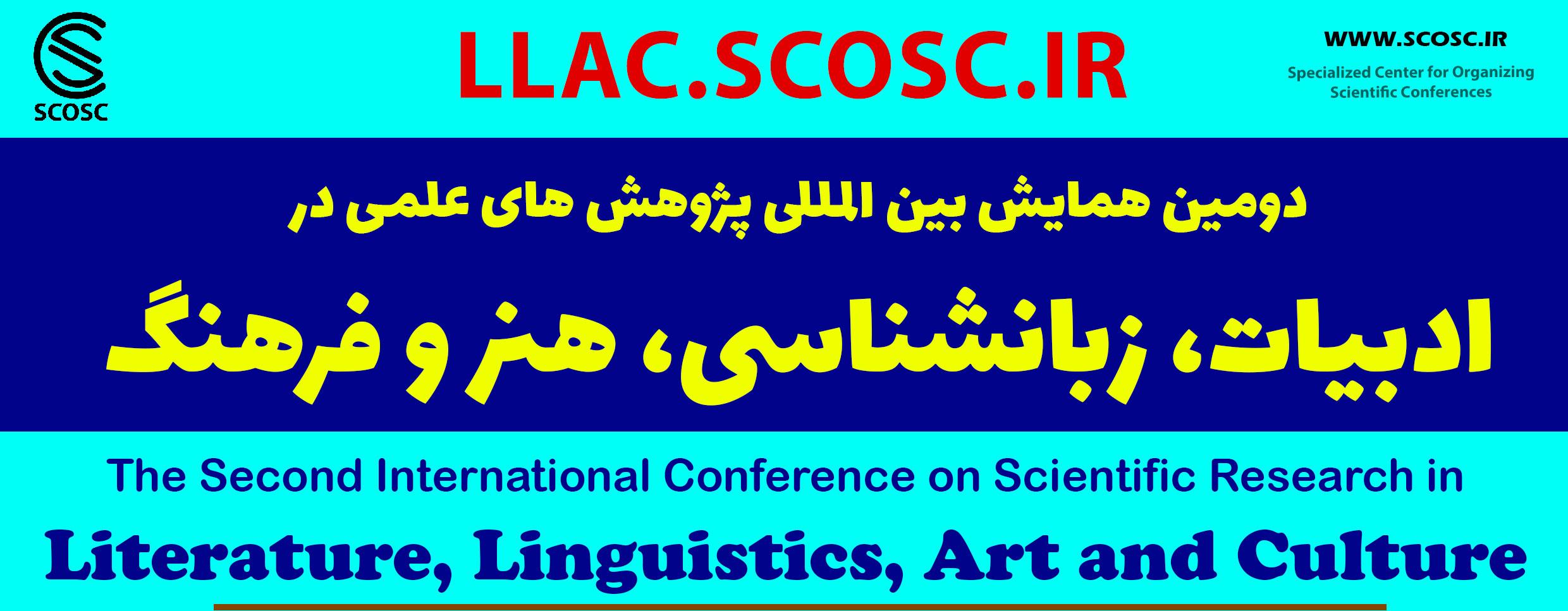 SCOSC

LLAC.SCOSC.IR

WWW.SCOSC.IR
Specialized Center for Organizing Scientific Conferences

دومین همایش بین المللی پژوهش های علمی در

ادبیات، زبانشناسی، هنر و فرهنگ

The Second International Conference on Scientific Research in

Literature, Linguistics, Art and Culture